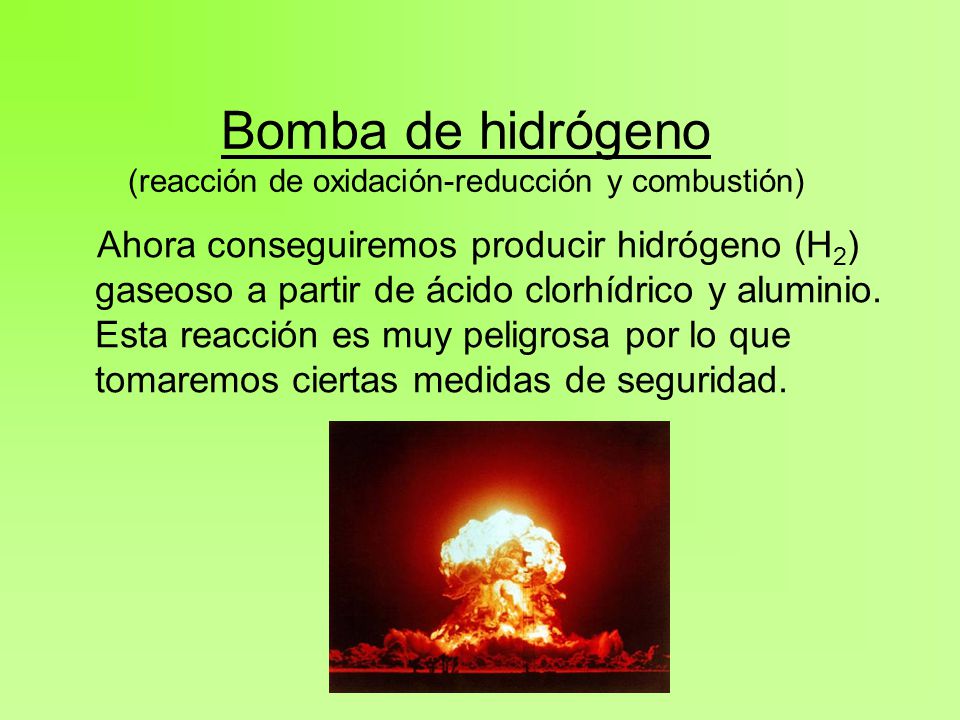 Bomba de hidrógeno
(reacción de oxidación-reducción y combustión)

Ahora conseguiremos producir hidrógeno ($H_2$) gaseoso a partir de ácido clorhídrico y aluminio. Esta reacción es muy peligrosa por lo que tomaremos ciertas medidas de seguridad.